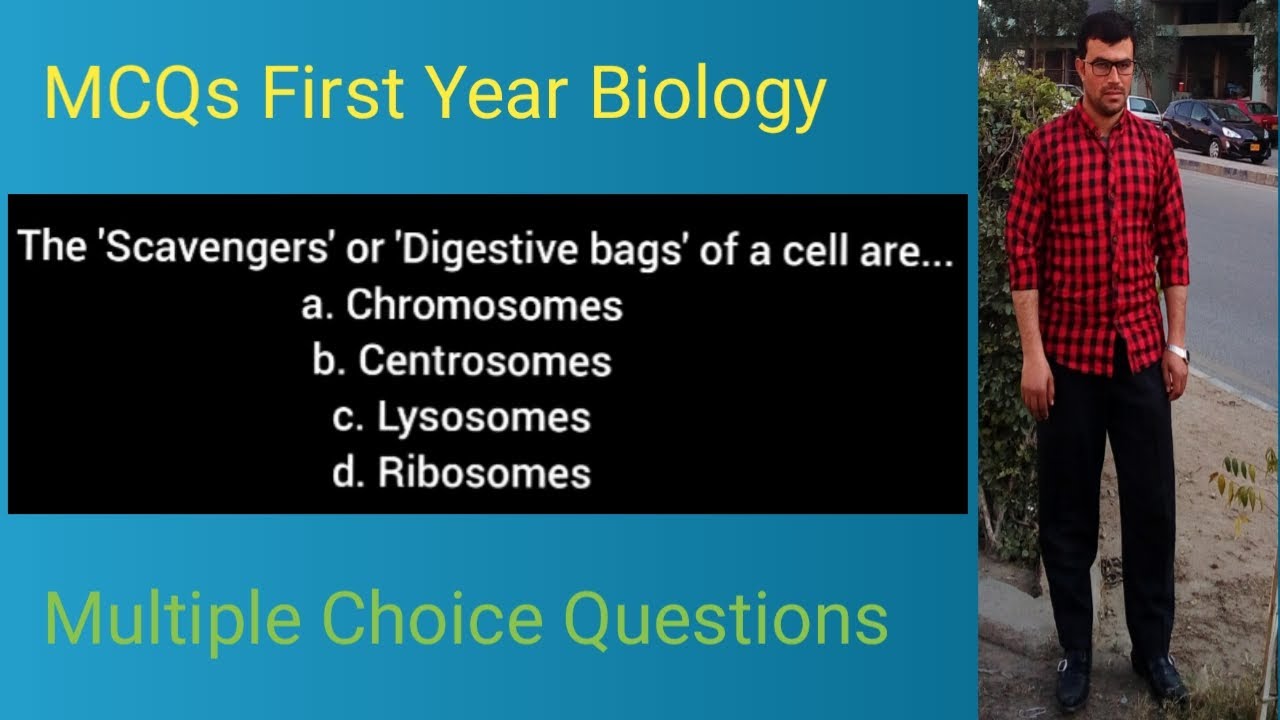 MCQs First Year Biology

The 'Scavengers' or 'Digestive bags' of a cell are...
a. Chromosomes
b. Centrosomes
c. Lysosomes
d. Ribosomes

Multiple Choice Questions